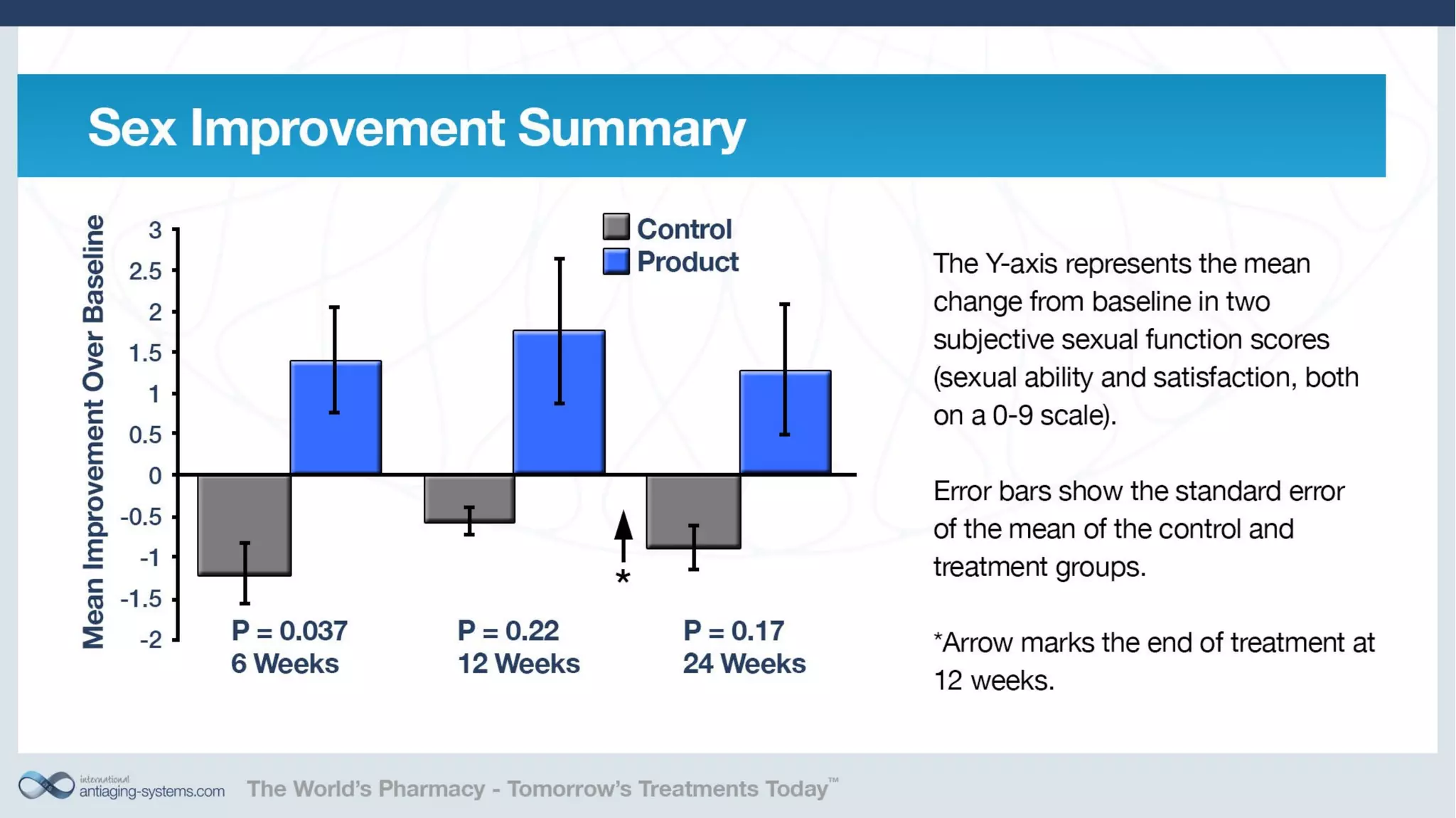 Sex Improvement Summary

Mean Improvement Over Baseline

3
2.5
2
1.5
1
0.5
0
-0.5
-1
-1.5
-2

Control
Product

*

P = 0.037
6 Weeks

P = 0.22
12 Weeks

P = 0.17
24 Weeks

The Y-axis represents the mean change from baseline in two subjective sexual function scores (sexual ability and satisfaction, both on a 0-9 scale).

Error bars show the standard error of the mean of the control and treatment groups.

*Arrow marks the end of treatment at 12 weeks.

international antiaging-systems.com The World's Pharmacy - Tomorrow's Treatments Today™